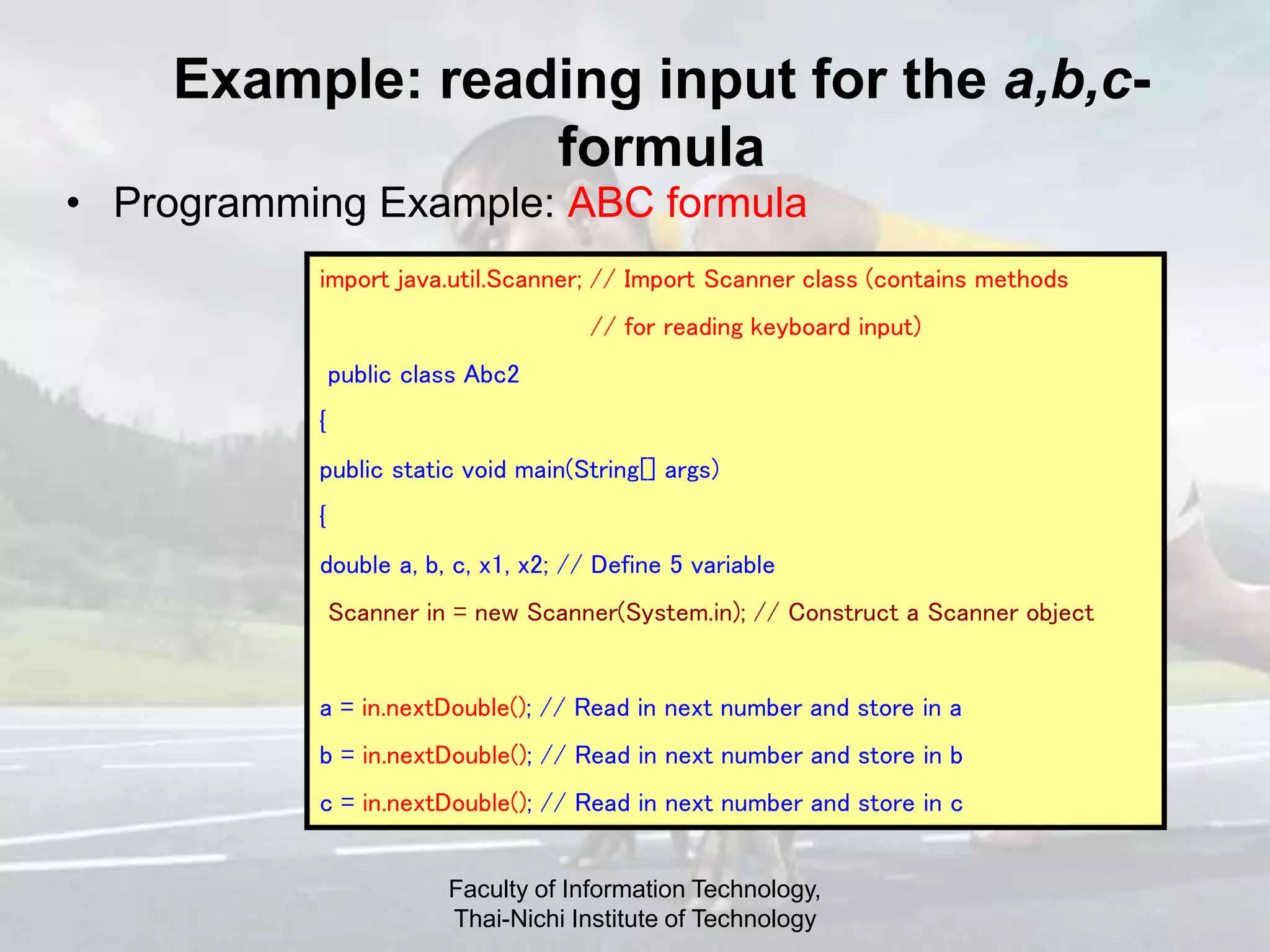 Example: reading input for the a,b,c-formula

• Programming Example: ABC formula

import java.util.Scanner; // Import Scanner class (contains methods
// for reading keyboard input)
public class Abc2
{
public static void main(String[] args)
{
double a, b, c, x1, x2; // Define 5 variable
Scanner in = new Scanner(System.in); // Construct a Scanner object

a = in.nextDouble(); // Read in next number and store in a
b = in.nextDouble(); // Read in next number and store in b
c = in.nextDouble(); // Read in next number and store in c

Faculty of Information Technology,
Thai-Nichi Institute of Technology